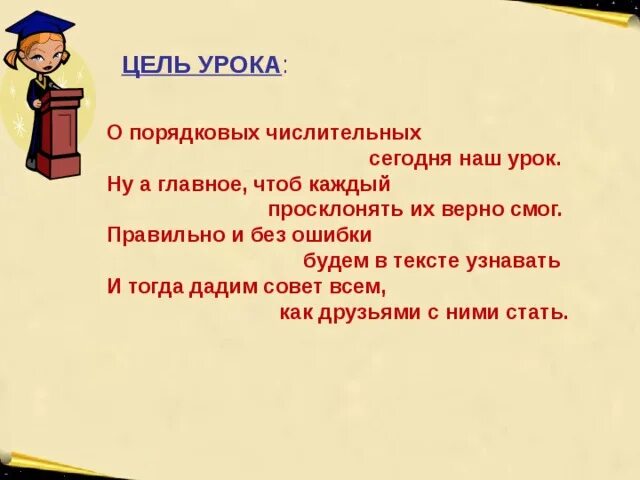 ЦЕЛЬ УРОКА:

О порядковых числительных
сегодня наш урок.
Ну а главное, чтоб каждый
просклонять их верно смог.
Правильно и без ошибки
будем в тексте узнавать
И тогда дадим совет всем,
как друзьями с ними стать.